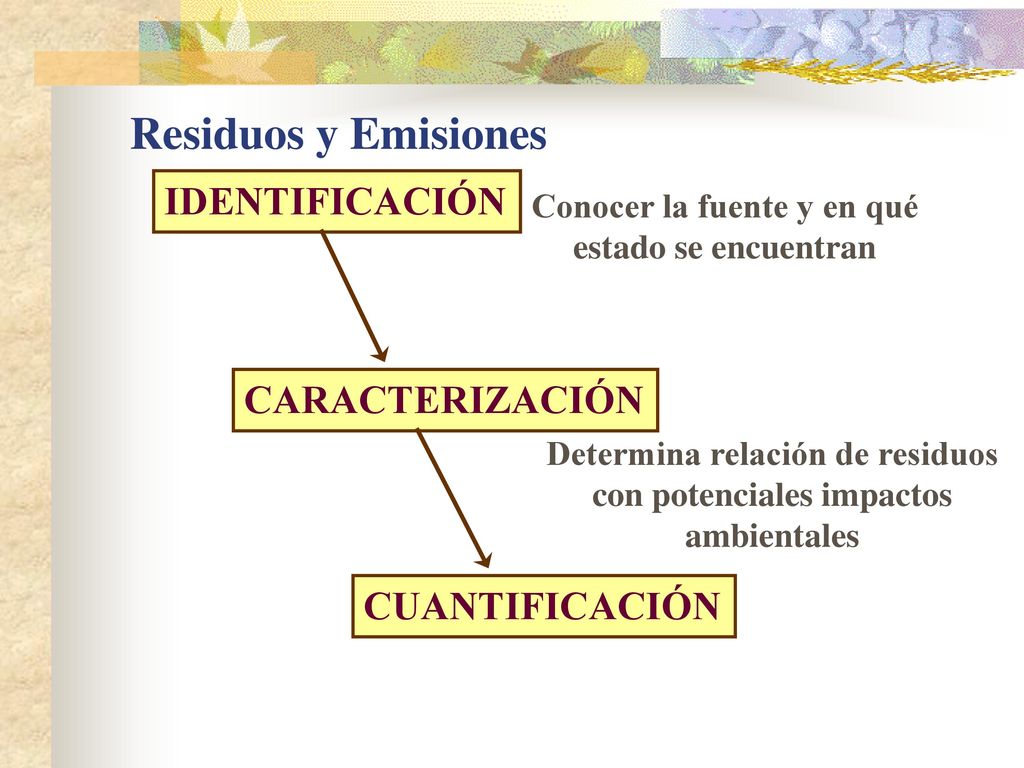 Residuos y Emisiones

IDENTIFICACIÓN

Conocer la fuente y en qué estado se encuentran

CARACTERIZACIÓN

Determina relación de residuos con potenciales impactos ambientales

CUANTIFICACIÓN